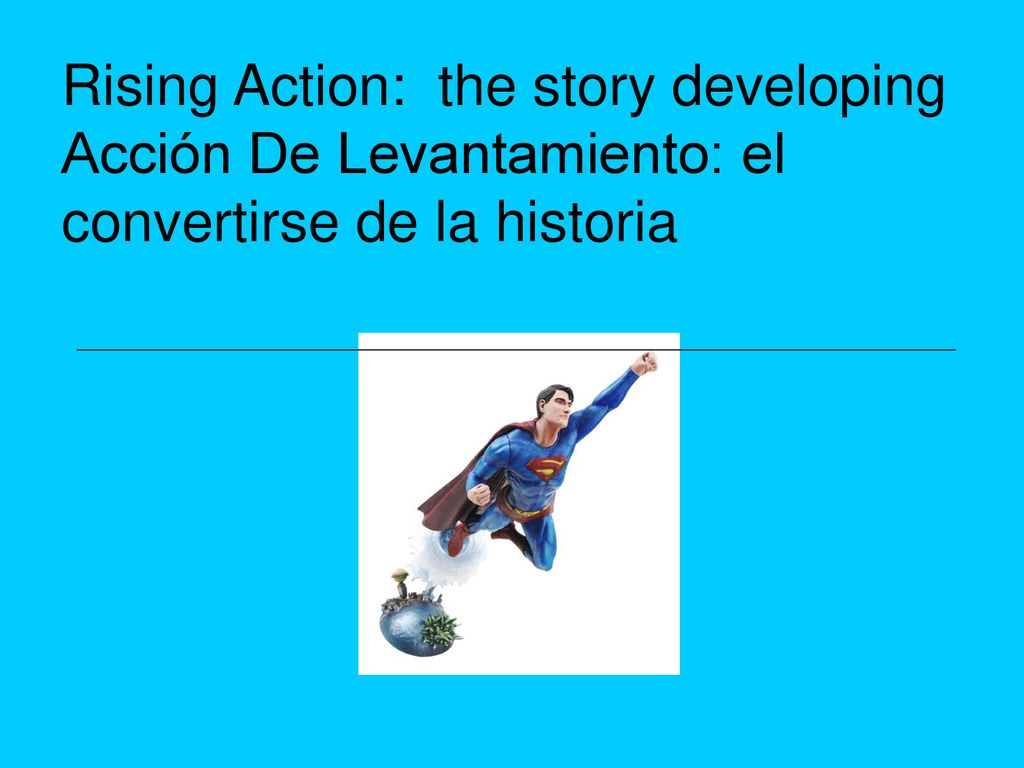 Rising Action: the story developing
Acción De Levantamiento: el convertirse de la historia